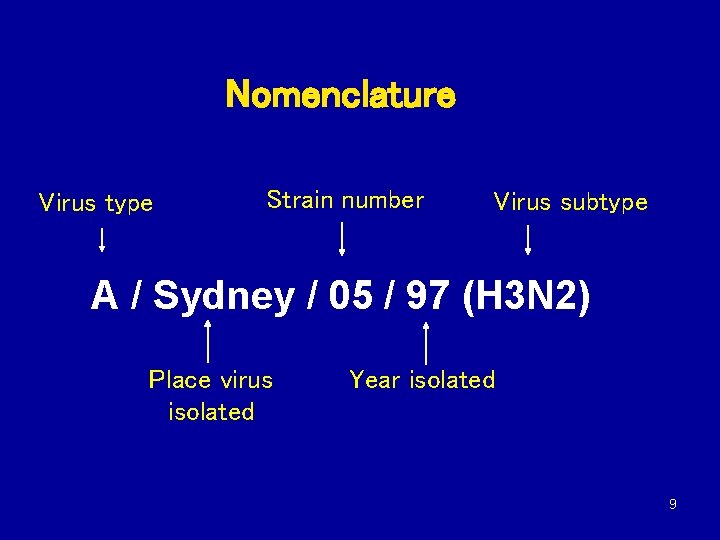 Nomenclature

Virus type

Strain number

Virus subtype

A / Sydney / 05 / 97 (H3N2)

Place virus isolated

Year isolated

9